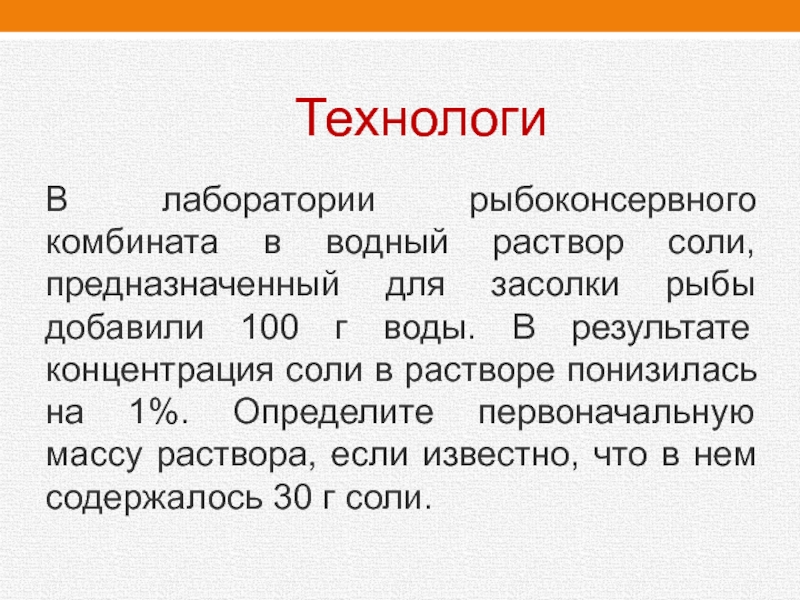 Технологи

В лаборатории рыбоконсервного комбината в водный раствор соли, предназначенный для засолки рыбы добавили 100 г воды. В результате концентрация соли в растворе понизилась на 1%. Определите первоначальную массу раствора, если известно, что в нем содержалось 30 г соли.